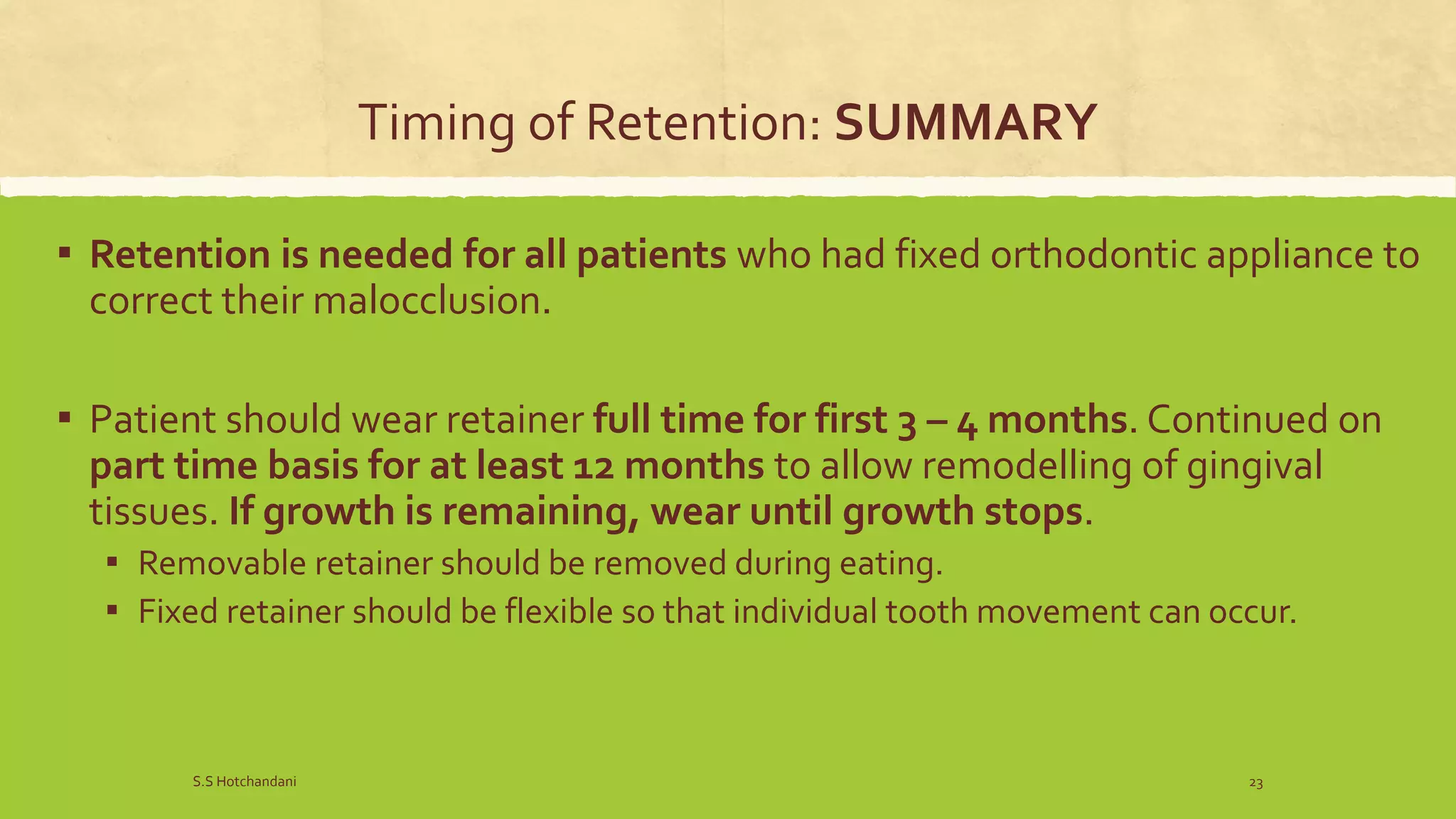 Timing of Retention: SUMMARY

▪ Retention is needed for all patients who had fixed orthodontic appliance to correct their malocclusion.

▪ Patient should wear retainer full time for first 3 – 4 months. Continued on part time basis for at least 12 months to allow remodelling of gingival tissues. If growth is remaining, wear until growth stops.

▪ Removable retainer should be removed during eating.
▪ Fixed retainer should be flexible so that individual tooth movement can occur.

S.S Hotchandani

23